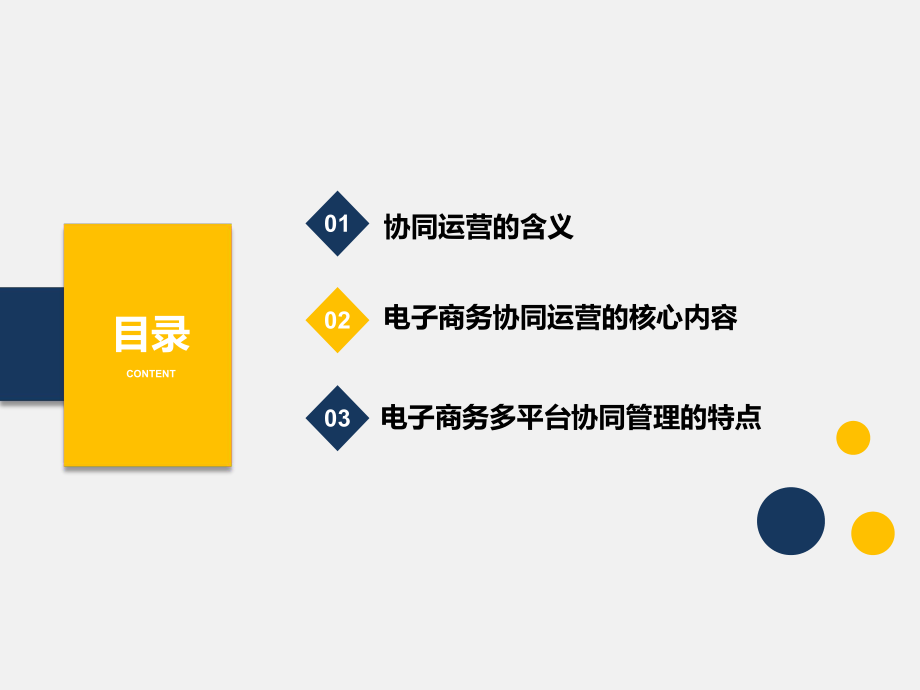 目录
CONTENT

01 协同运营的含义

02 电子商务协同运营的核心内容

03 电子商务多平台协同管理的特点